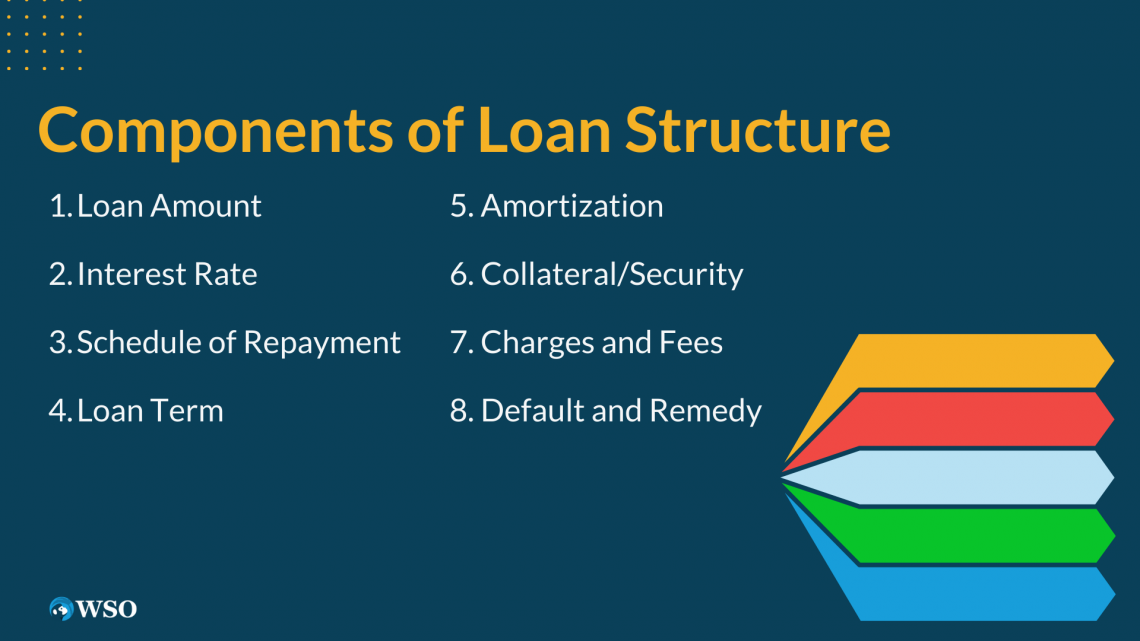 Components of Loan Structure

1. Loan Amount

2. Interest Rate

3. Schedule of Repayment

4. Loan Term

5. Amortization

6. Collateral/Security

7. Charges and Fees

8. Default and Remedy

WSO